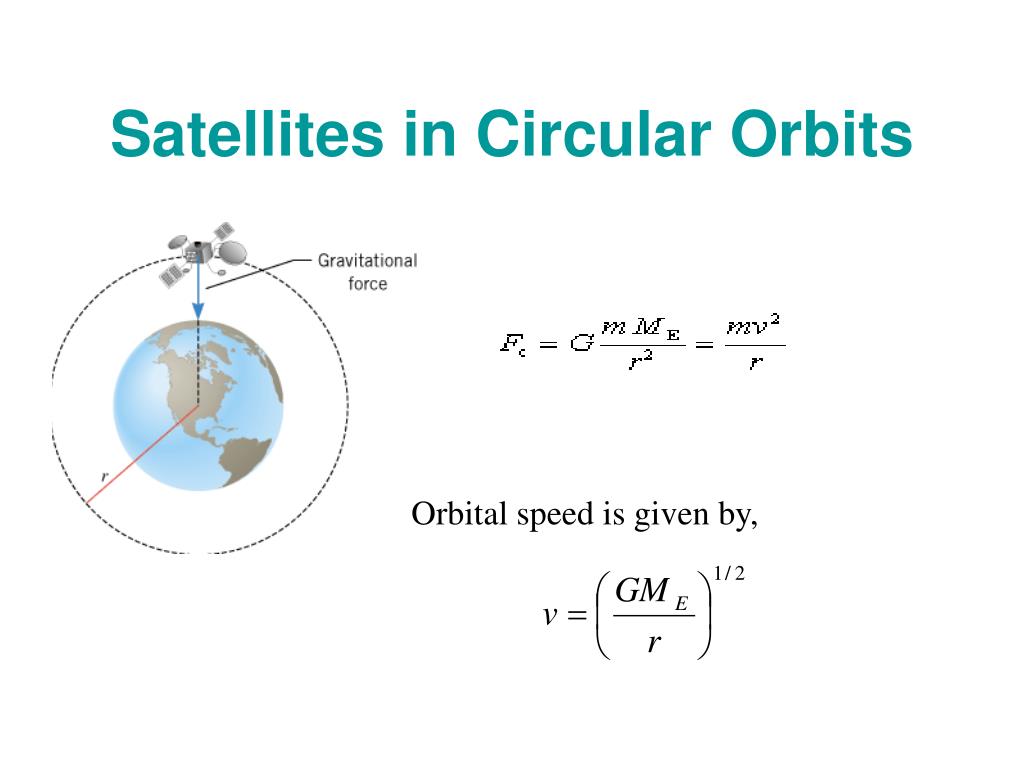 Satellites in Circular Orbits

Gravitational force

r

$F_c = G\frac{mM_E}{r^2} = \frac{mv^2}{r}$

Orbital speed is given by,

$v = \left(\frac{GM_E}{r}\right)^{1/2}$